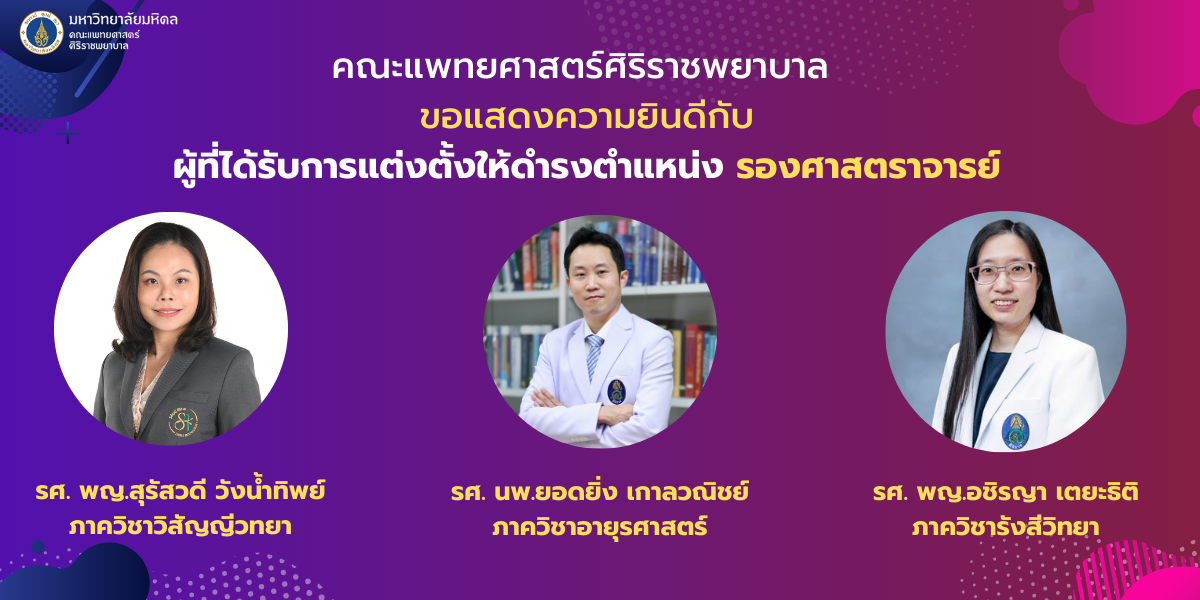 มหาวิทยาลัยมหิดล
คณะแพทยศาสตร์
ศิริราชพยาบาล

คณะแพทยศาสตร์ศิริราชพยาบาล
ขอแสดงความยินดีกับ
ผู้ที่ได้รับการแต่งตั้งให้ดำรงตำแหน่ง รองศาสตราจารย์

รศ. พญ.สุรัสวดี วังน้ำทิพย์
ภาควิชาวิสัญญีวิทยา

รศ. นพ.ยอดยิ่ง เกาลวณิชย์
ภาควิชาอายุรศาสตร์

รศ. พญ.อชิรญา เตยะธิติ
ภาควิชารังสีวิทยา